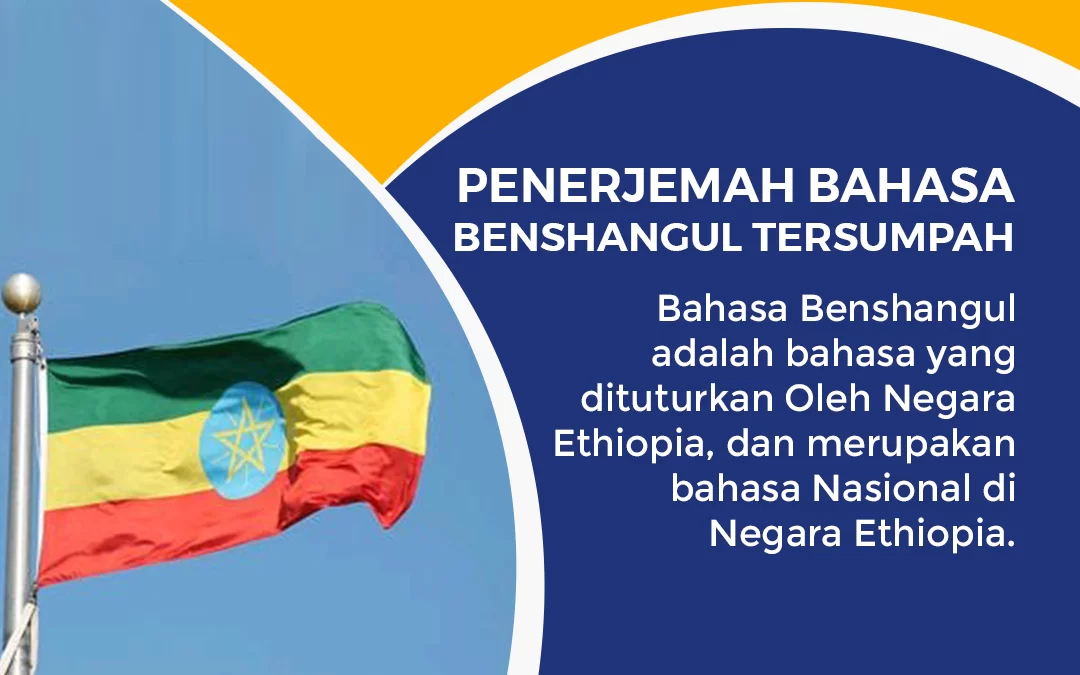 PENERJEMAH BAHASA BENSHANGUL TERSUMPAH

Bahasa Benshangul adalah bahasa yang dituturkan Oleh Negara Ethiopia, dan merupakan bahasa Nasional di Negara Ethiopia.